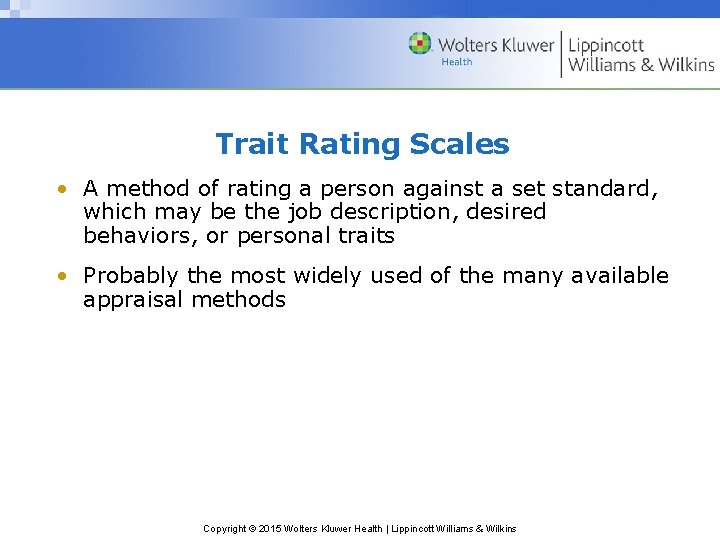 Wolters Kluwer
Health
Lippincott
Williams & Wilkins

Trait Rating Scales

• A method of rating a person against a set standard, which may be the job description, desired behaviors, or personal traits

• Probably the most widely used of the many available appraisal methods

Copyright © 2015 Wolters Kluwer Health | Lippincott Williams & Wilkins